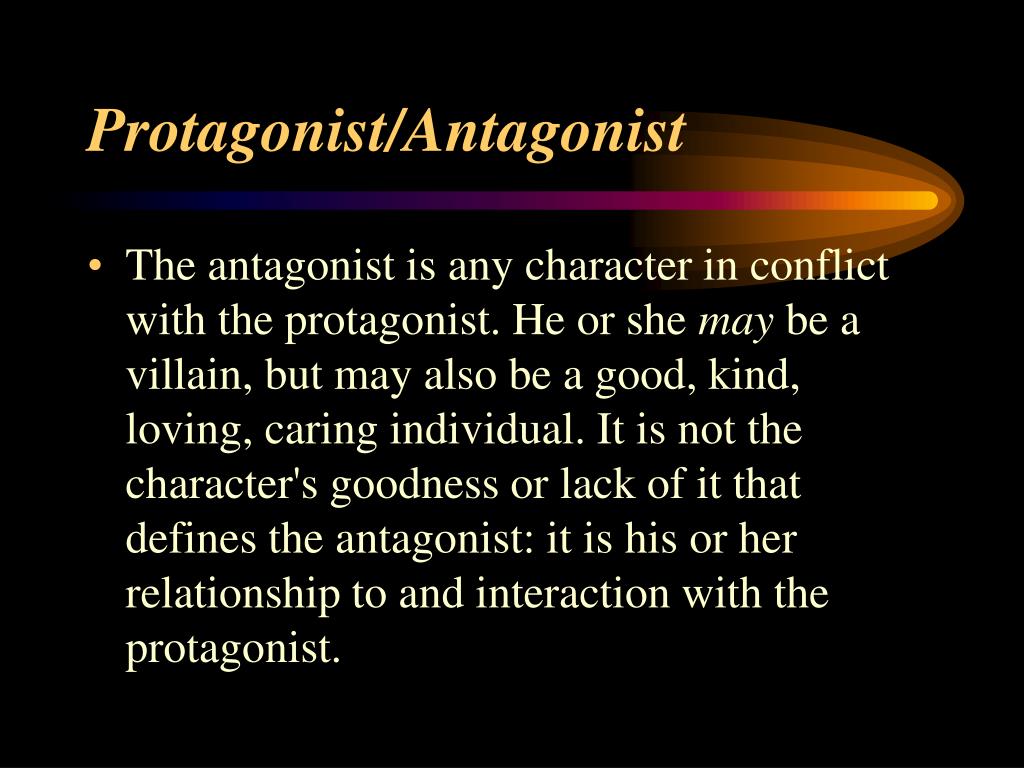 Protagonist/Antagonist

• The antagonist is any character in conflict with the protagonist. He or she may be a villain, but may also be a good, kind, loving, caring individual. It is not the character's goodness or lack of it that defines the antagonist: it is his or her relationship to and interaction with the protagonist.